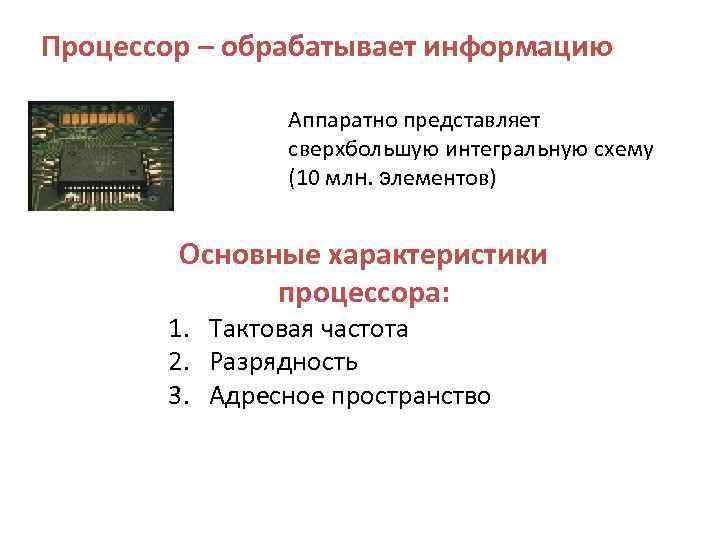 Процессор – обрабатывает информацию

Аппаратно представляет сверхбольшую интегральную схему (10 млн. элементов)

Основные характеристики процессора:

1. Тактовая частота
2. Разрядность
3. Адресное пространство